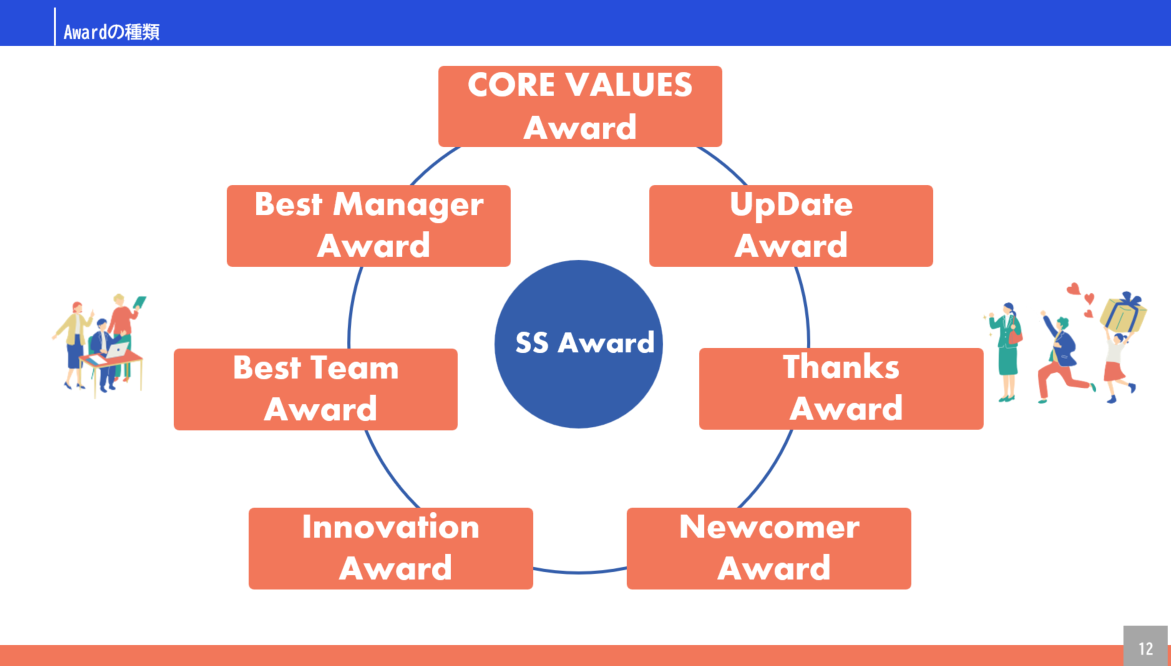 Awardの種類

CORE VALUES Award

Best Manager Award

UpDate Award

SS Award

Best Team Award

Thanks Award

Innovation Award

Newcomer Award

12